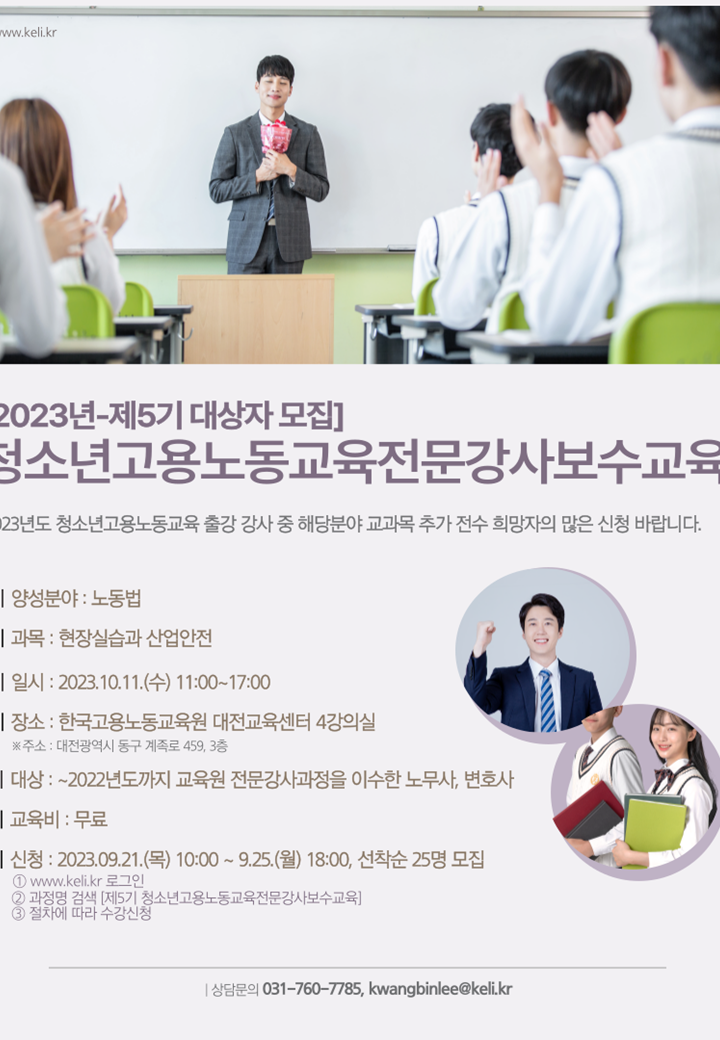 www.keli.kr

2023년-제5기 대상자 모집]
청소년고용노동교육전문강사보수교육

023년도 청소년고용노동교육 출강 강사 중 해당분야 교과목 추가 전수 희망자의 많은 신청 바랍니다.

| 양성분야 : 노동법

| 과목 : 현장실습과 산업안전

| 일시 : 2023.10.11.(수) 11:00~17:00

| 장소 : 한국고용노동교육원 대전교육센터 4강의실
※주소 : 대전광역시 동구 계족로 459, 3층

| 대상 : ~2022년도까지 교육원 전문강사과정을 이수한 노무사, 변호사

| 교육비 : 무료

| 신청 : 2023.09.21.(목) 10:00 ~ 9.25.(월) 18:00, 선착순 25명 모집
① www.keli.kr 로그인
② 과정명 검색 [제5기 청소년고용노동교육전문강사보수교육]
③ 절차에 따라 수강신청

| 상담문의 031-760-7785, kwangbinlee@keli.kr